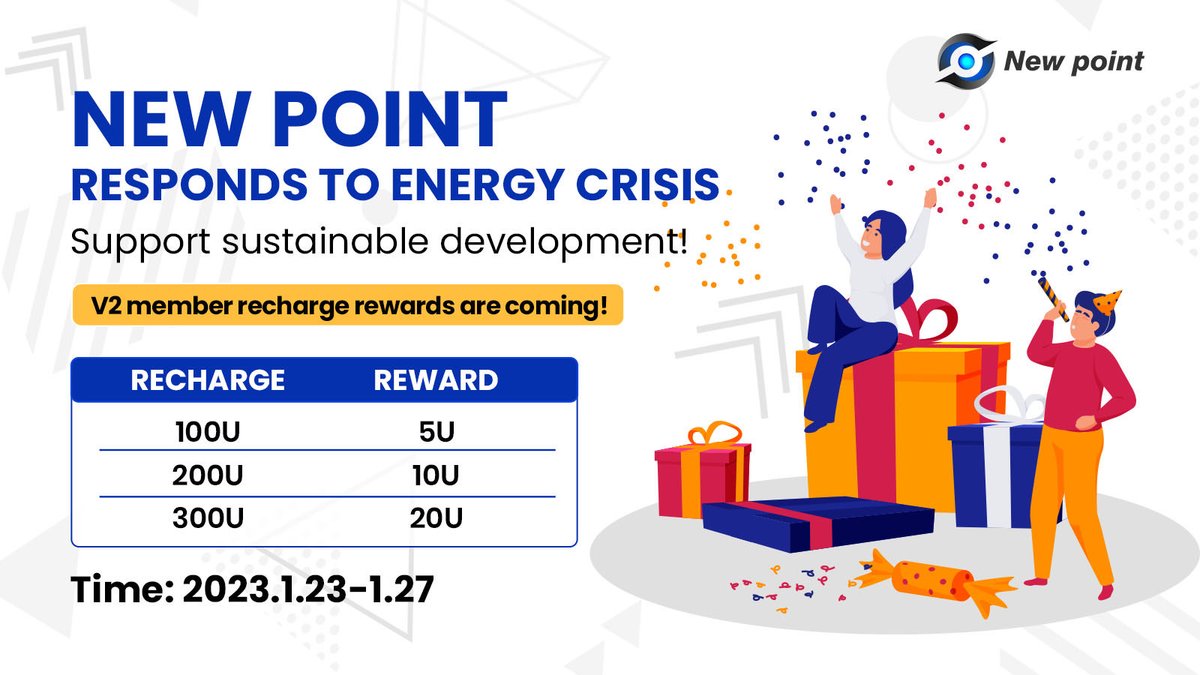 New point

NEW POINT
RESPONDS TO ENERGY CRISIS
Support sustainable development!

V2 member recharge rewards are coming!

| RECHARGE | REWARD |
|---|---|
| 100U | 5U |
| 200U | 10U |
| 300U | 20U |

Time: 2023.1.23-1.27